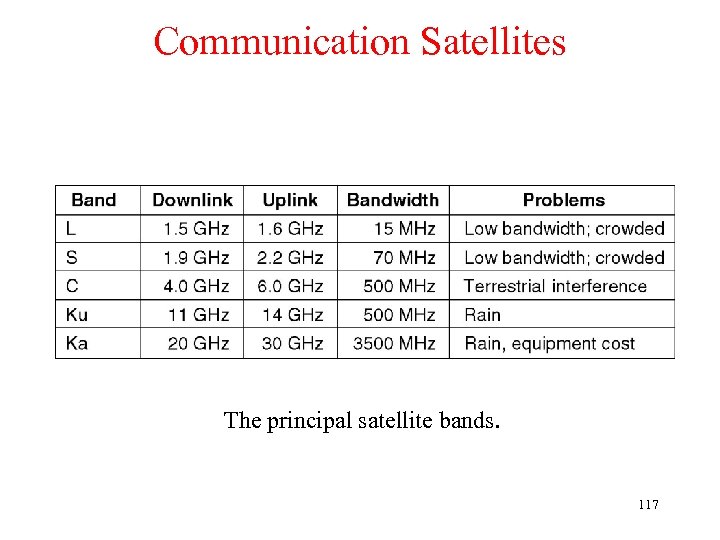 Communication Satellites

| Band | Downlink | Uplink | Bandwidth | Problems |
|---|---|---|---|---|
| L | 1.5 GHz | 1.6 GHz | 15 MHz | Low bandwidth; crowded |
| S | 1.9 GHz | 2.2 GHz | 70 MHz | Low bandwidth; crowded |
| C | 4.0 GHz | 6.0 GHz | 500 MHz | Terrestrial interference |
| Ku | 11 GHz | 14 GHz | 500 MHz | Rain |
| Ka | 20 GHz | 30 GHz | 3500 MHz | Rain, equipment cost |

The principal satellite bands.

117